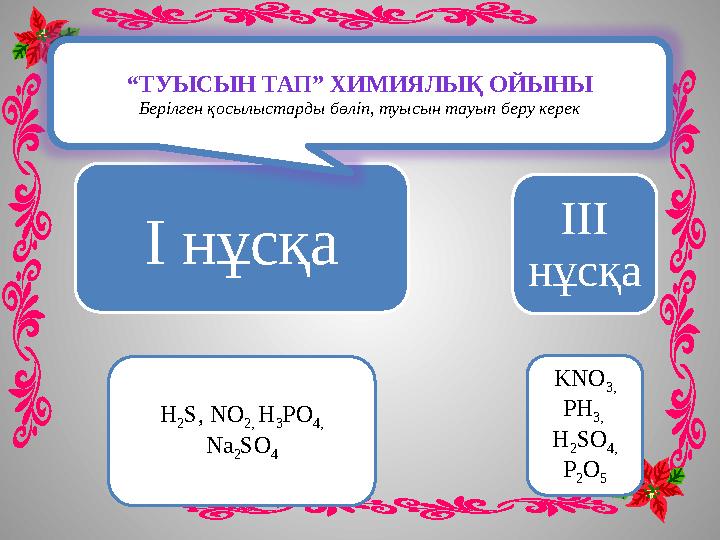 “ТУЫСЫН ТАП” ХИМИЯЛЫҚ ОЙЫНЫ
Берілген қосылыстарды бөліп, туысын тауып беру керек

I нұсқа

III нұсқа

$H_2S$, $NO_2$, $H_3PO_4$, $Na_2SO_4$

$KNO_3$, $PH_3$, $H_2SO_4$, $P_2O_5$